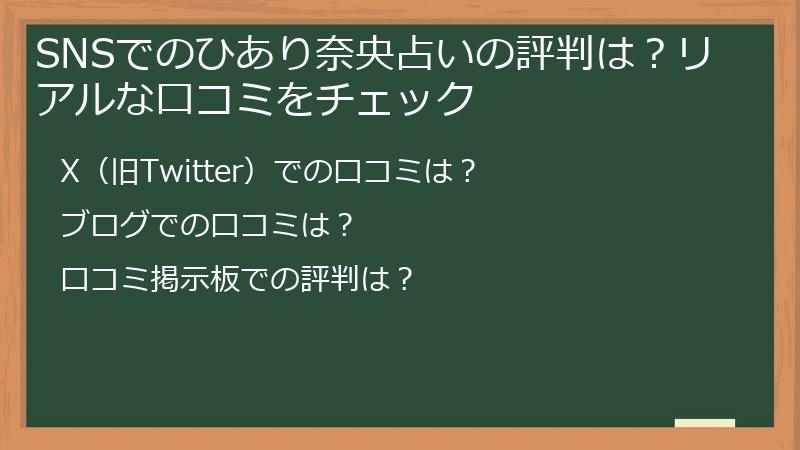 SNSでのひあり奈央占いの評判は？リアルな口コミをチェック

X（旧Twitter）での口コミは？

ブログでの口コミは？

口コミ掲示板での評判は？